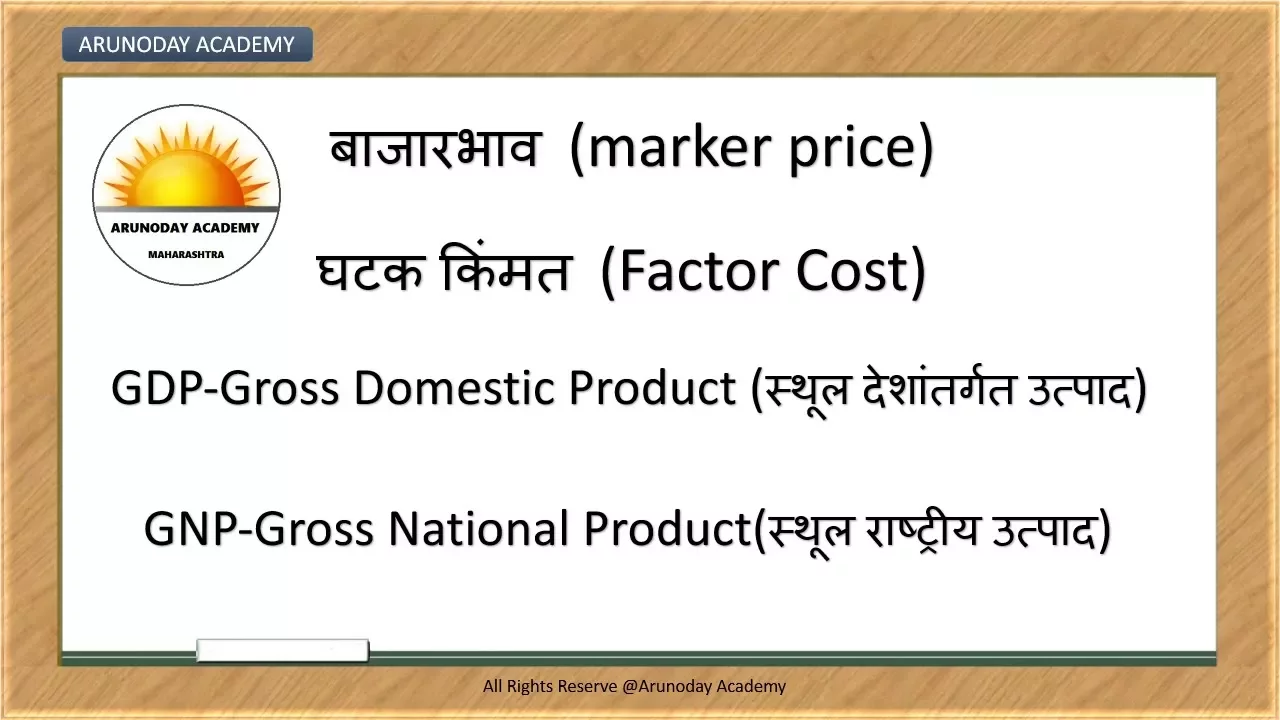 ARUNODAY ACADEMY

ARUNODAY ACADEMY
MAHARASHTRA

बाजारभाव (marker price)

घटक किंमत (Factor Cost)

GDP-Gross Domestic Product (स्थूल देशांतर्गत उत्पाद)

GNP-Gross National Product(स्थूल राष्ट्रीय उत्पाद)

All Rights Reserve @Arunoday Academy